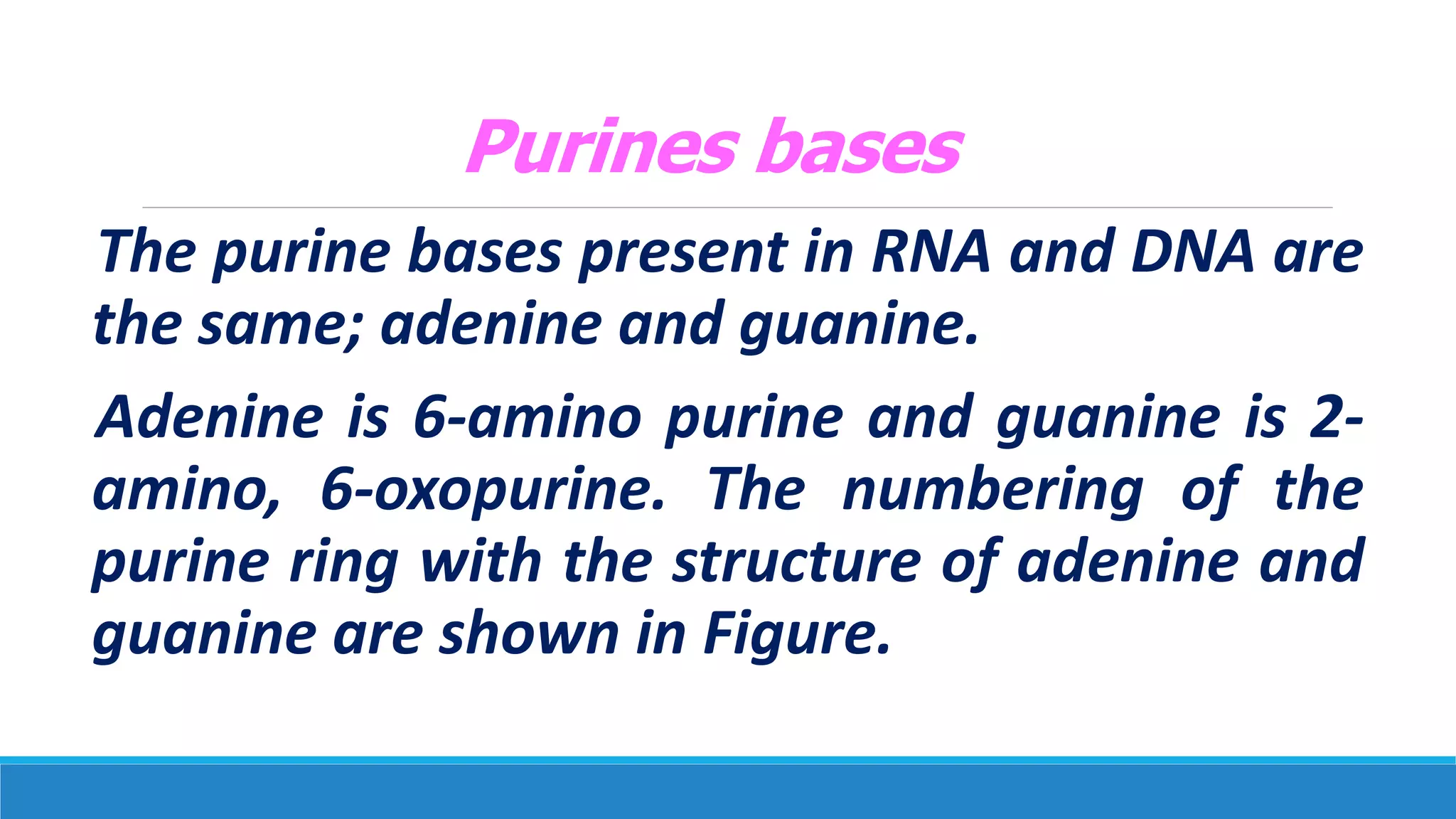 Purines bases

The purine bases present in RNA and DNA are the same; adenine and guanine.

Adenine is 6-amino purine and guanine is 2-amino, 6-oxopurine. The numbering of the purine ring with the structure of adenine and guanine are shown in Figure.